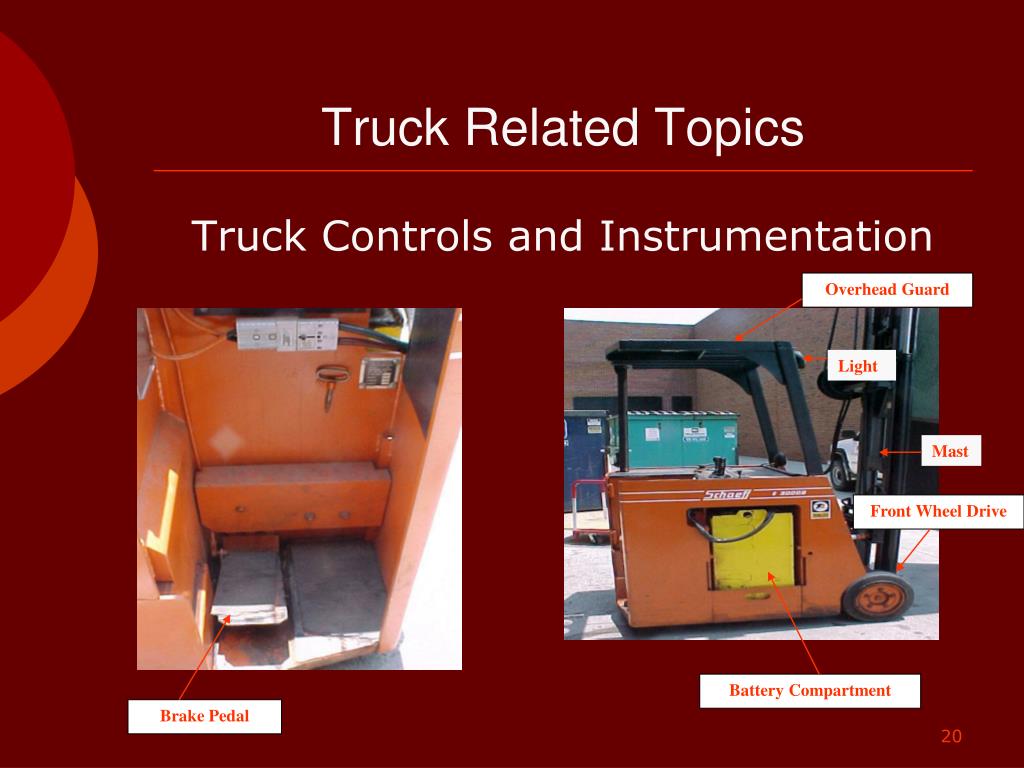 Truck Related Topics

Truck Controls and Instrumentation

Overhead Guard

Light

Mast

Front Wheel Drive

Schaeff

Battery Compartment

Brake Pedal

20